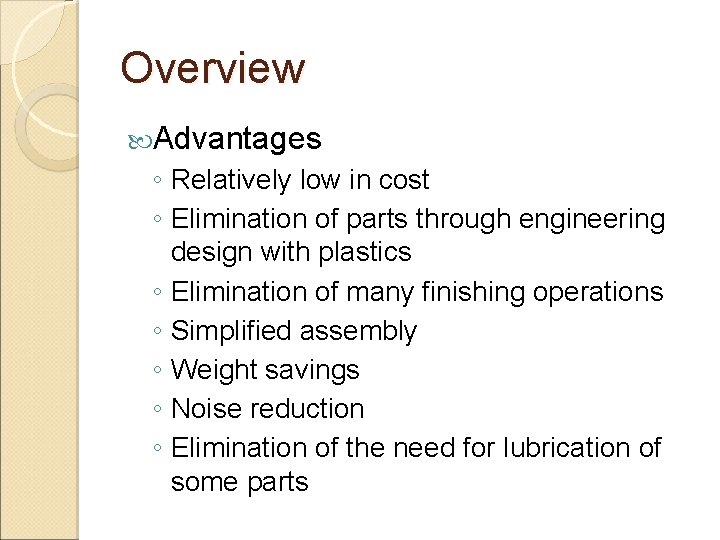 Overview

Advantages

◦ Relatively low in cost
◦ Elimination of parts through engineering design with plastics
◦ Elimination of many finishing operations
◦ Simplified assembly
◦ Weight savings
◦ Noise reduction
◦ Elimination of the need for lubrication of some parts